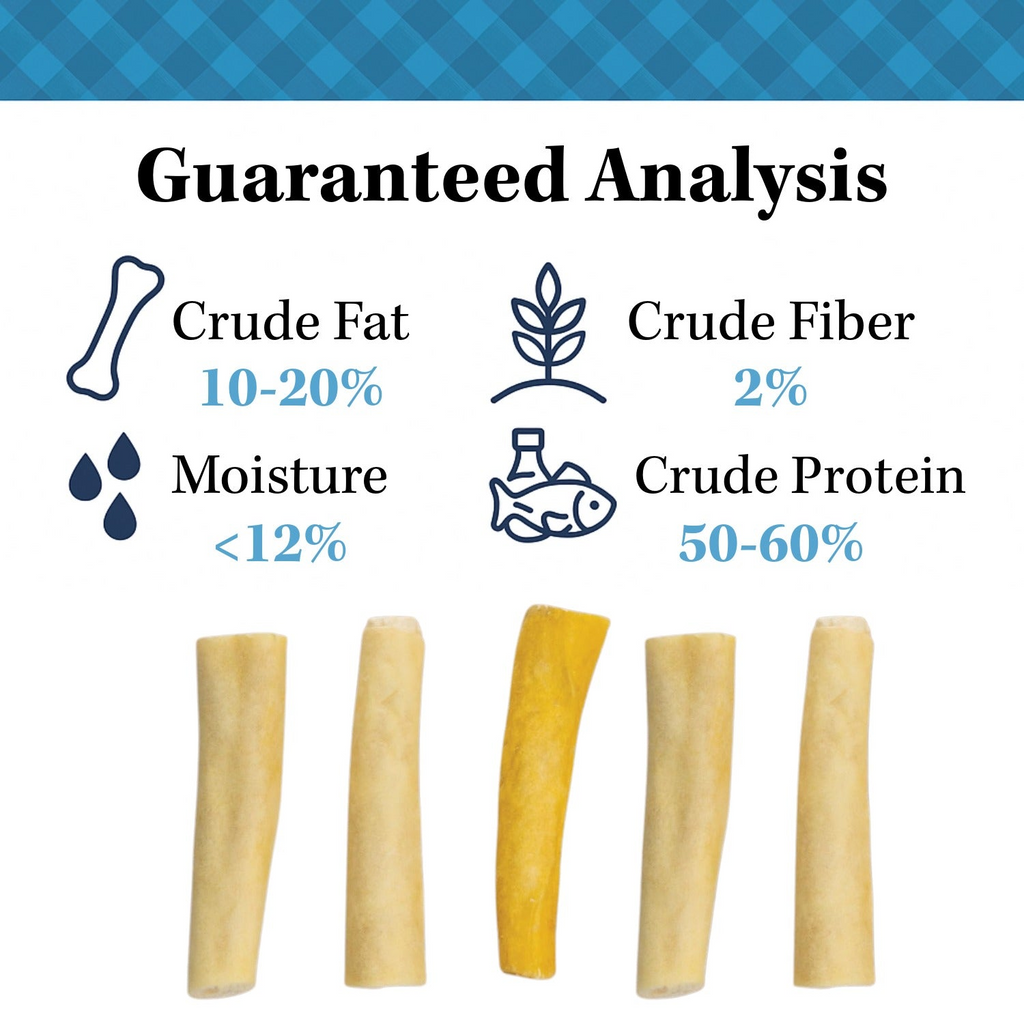 Guaranteed Analysis

Crude Fat
10-20%

Crude Fiber
2%

Moisture
<12%

Crude Protein
50-60%